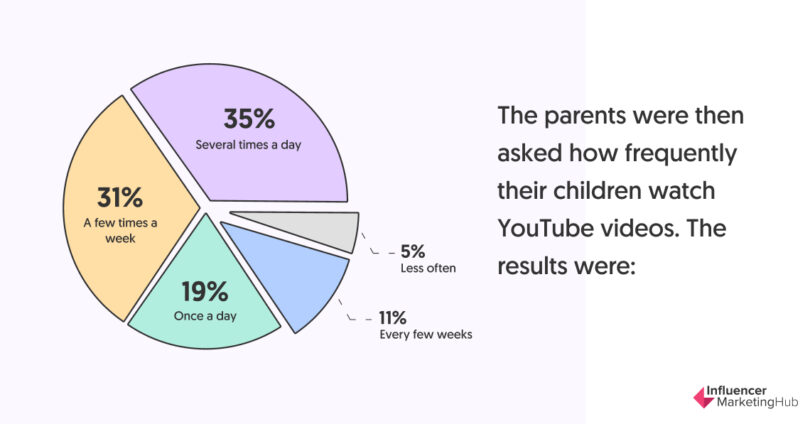 35%
Several times a day

31%
A few times a week

19%
Once a day

5%
Less often

11%
Every few weeks

The parents were then asked how frequently their children watch YouTube videos. The results were:

Influencer MarketingHub